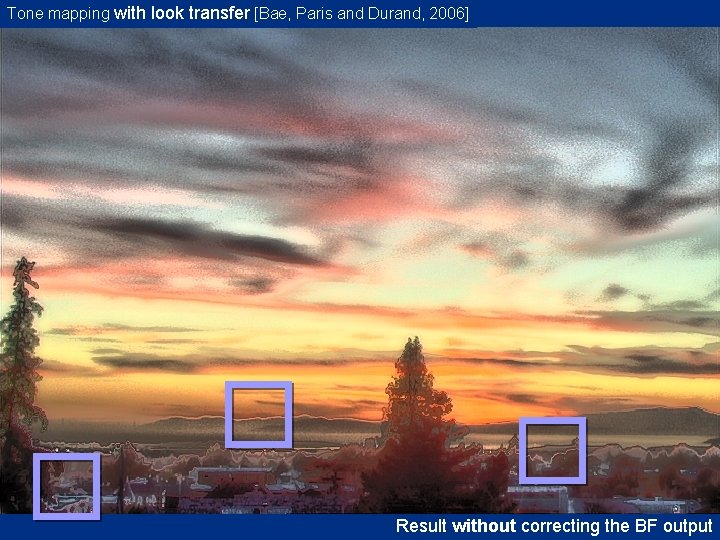 Tone mapping with look transfer [Bae, Paris and Durand, 2006]

Result without correcting the BF output